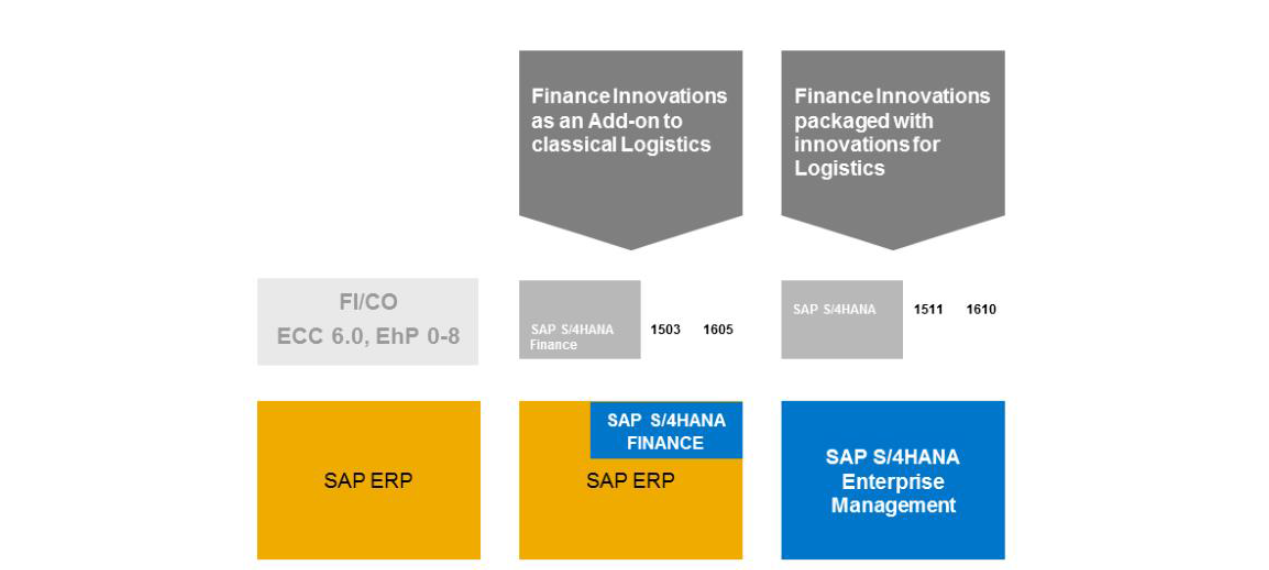 Finance Innovations as an Add-on to classical Logistics

Finance Innovations packaged with innovations for Logistics

FI/CO
ECC 6.0, EhP 0-8

SAP S/4HANA Finance 1503 1605

SAP S/4HANA 1511 1610

SAP ERP

SAP S/4HANA FINANCE
SAP ERP

SAP S/4HANA Enterprise Management